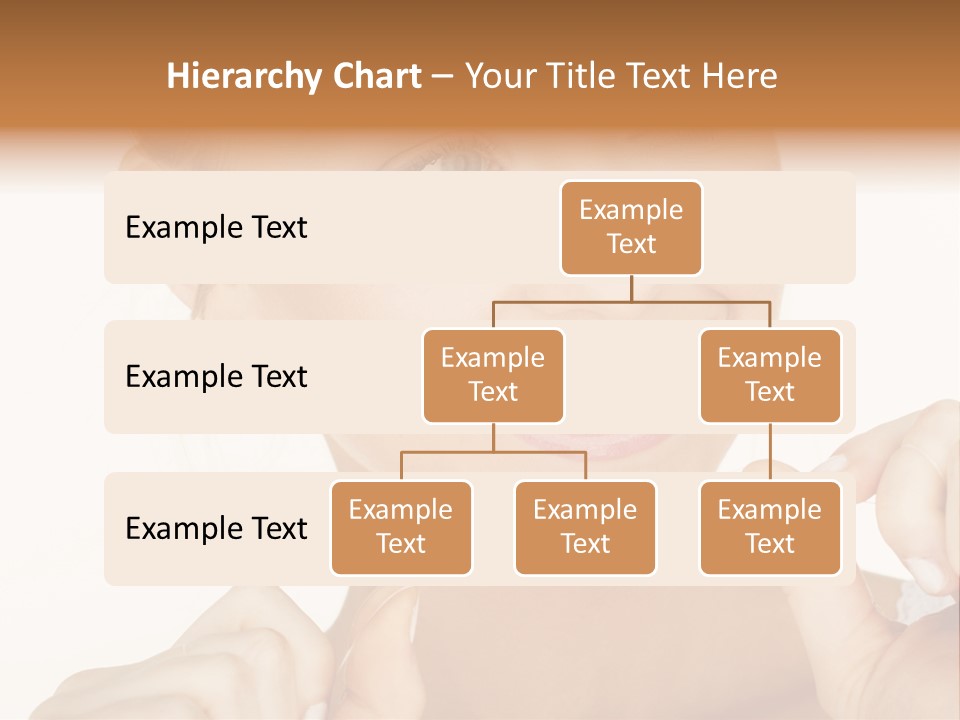 Hierarchy Chart – Your Title Text Here

Example Text

Example Text

Example Text

Example Text

Example Text

Example Text

Example Text

Example Text

Example Text